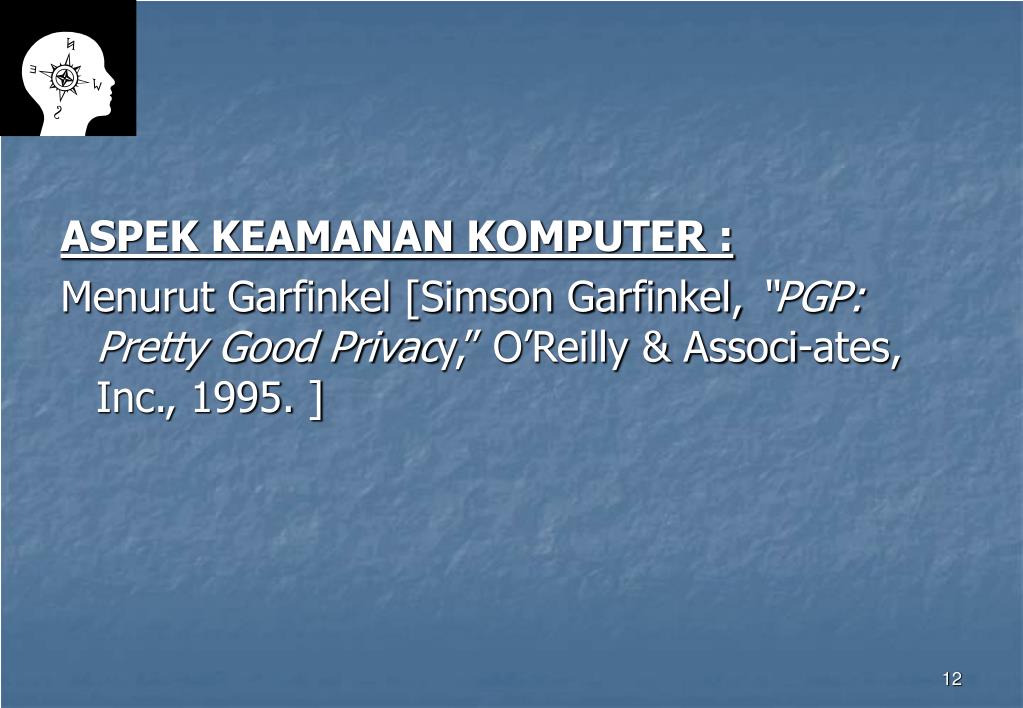 ASPEK KEAMANAN KOMPUTER :

Menurut Garfinkel [Simson Garfinkel, "PGP: Pretty Good Privacy," O'Reilly & Associ-ates, Inc., 1995. ]

12